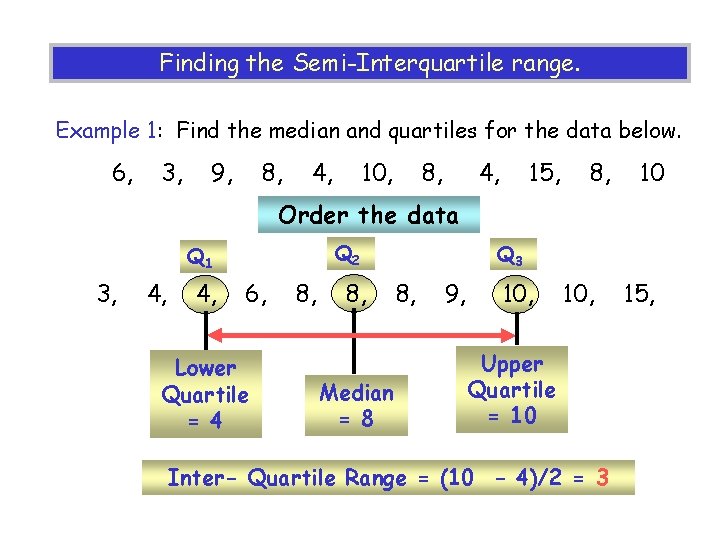 Finding the Semi-Interquartile range.

Example 1: Find the median and quartiles for the data below.

6, 3, 9, 8, 4, 10, 8, 4, 15, 8, 10

Order the data

$Q_1$

$Q_2$

$Q_3$

3, 4, 4, 6, 8, 8, 8, 9, 10, 10, 15,

Lower Quartile = 4

Median = 8

Upper Quartile = 10

Inter- Quartile Range = (10 - 4)/2 = 3